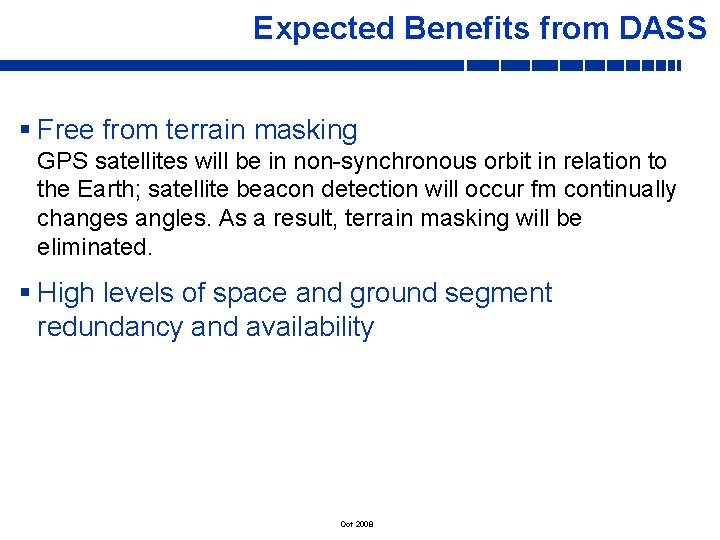 Expected Benefits from DASS

▪ Free from terrain masking
GPS satellites will be in non-synchronous orbit in relation to the Earth; satellite beacon detection will occur fm continually changes angles. As a result, terrain masking will be eliminated.

▪ High levels of space and ground segment redundancy and availability

Oct 2008